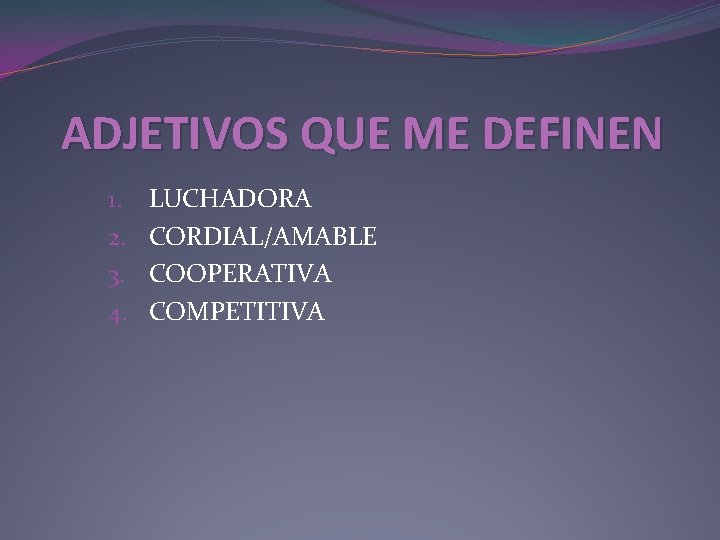 ADJETIVOS QUE ME DEFINEN

1. LUCHADORA
2. CORDIAL/AMABLE
3. COOPERATIVA
4. COMPETITIVA